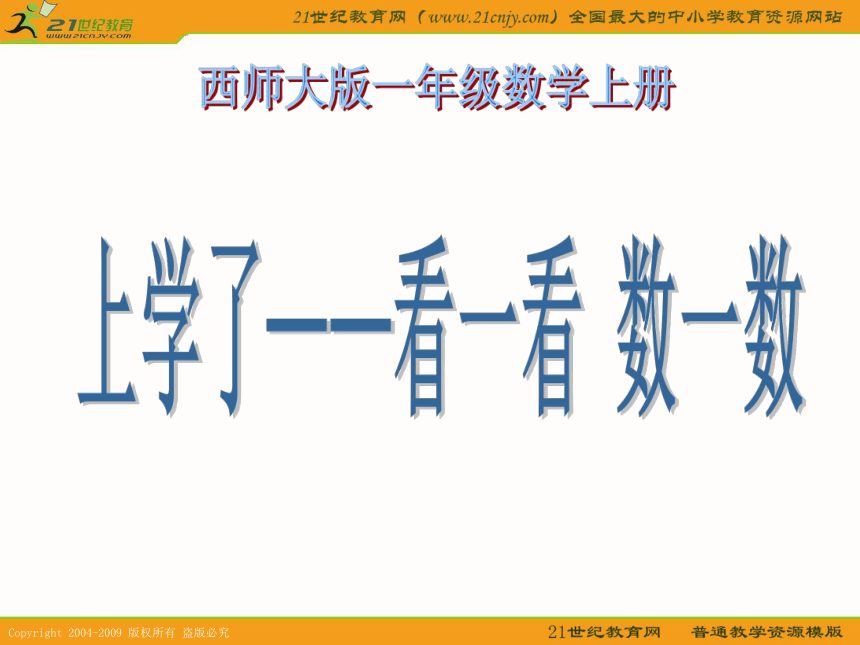 21世纪教育
www.21cnjy.com

21世纪教育网（www.21cnjy.com）全国最大的中小学教育资源网站

西师大版一年级数学上册

上学了——看一看 数一数

Copyright 2004-2009 版权所有 盗版必究

21世纪教育网 普通教学资源模版